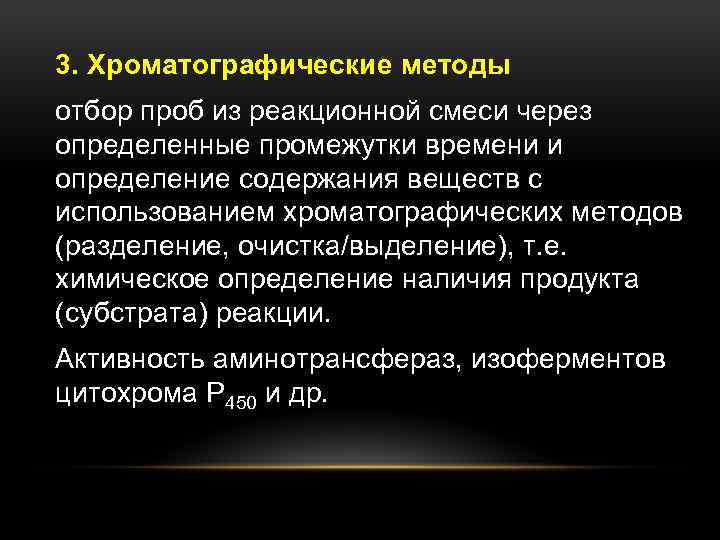 3. Хроматографические методы

отбор проб из реакционной смеси через определенные промежутки времени и определение содержания веществ с использованием хроматографических методов (разделение, очистка/выделение), т.е. химическое определение наличия продукта (субстрата) реакции.

Активность аминотрансфераз, изоферментов цитохрома $P_{450}$ и др.